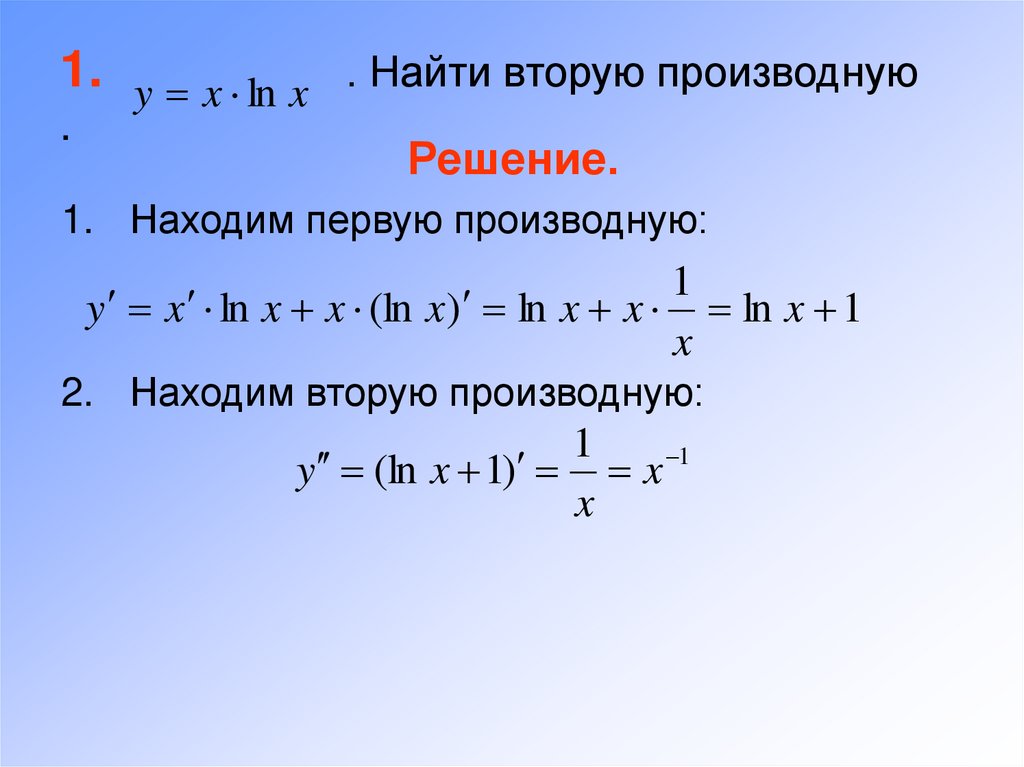 1. $y = x \cdot \ln x$ . Найти вторую производную
.

Решение.

1. Находим первую производную:

$y' = x' \cdot \ln x + x \cdot (\ln x)' = \ln x + x \cdot \frac{1}{x} = \ln x + 1$

2. Находим вторую производную:

$y'' = (\ln x + 1)' = \frac{1}{x} = x^{-1}$